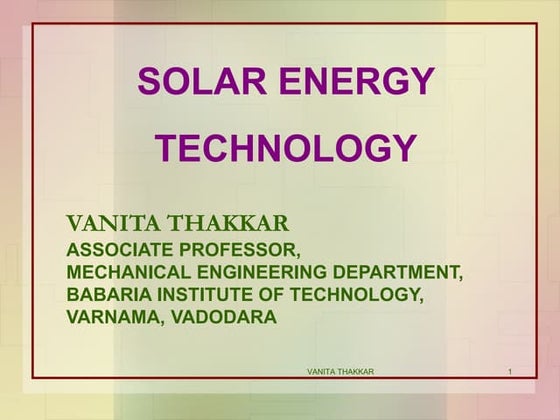 SOLAR ENERGY

TECHNOLOGY

VANITA THAKKAR
ASSOCIATE PROFESSOR,
MECHANICAL ENGINEERING DEPARTMENT,
BABARIA INSTITUTE OF TECHNOLOGY,
VARNAMA, VADODARA

VANITA THAKKAR

1